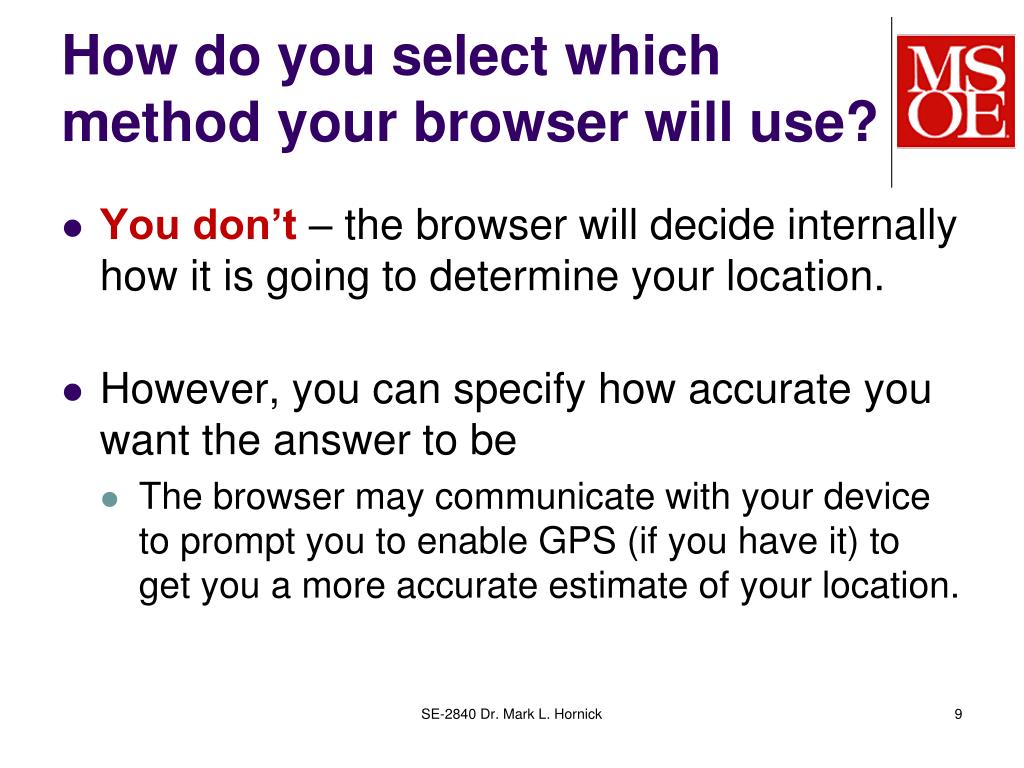 How do you select which method your browser will use?

MSOE

- You don't – the browser will decide internally how it is going to determine your location.

- However, you can specify how accurate you want the answer to be
  - The browser may communicate with your device to prompt you to enable GPS (if you have it) to get you a more accurate estimate of your location.

SE-2840 Dr. Mark L. Hornick

9